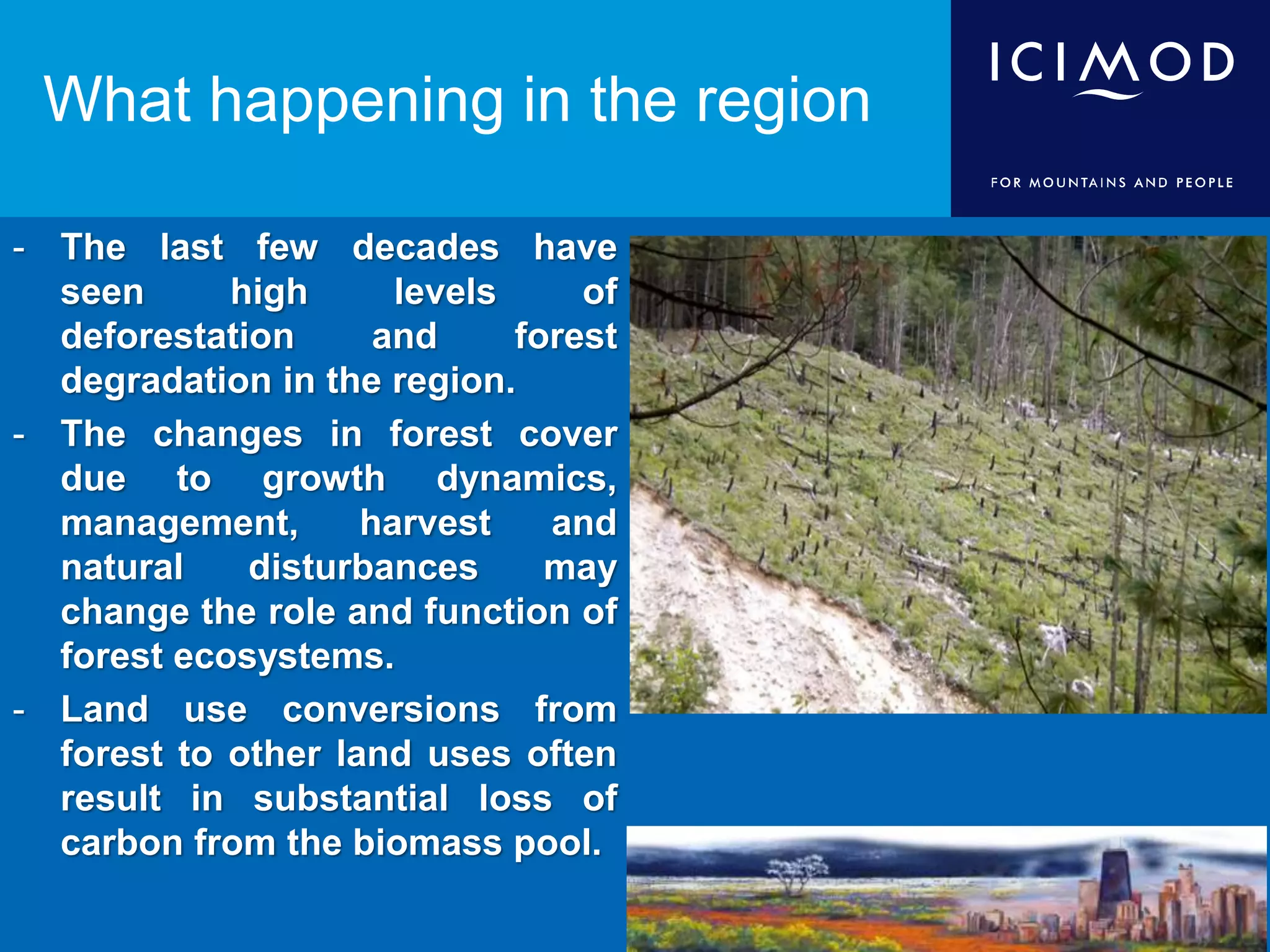 What happening in the region

ICIMOD

FOR MOUNTAINS AND PEOPLE

- The last few decades have seen high levels of deforestation and forest degradation in the region.
- The changes in forest cover due to growth dynamics, management, harvest and natural disturbances may change the role and function of forest ecosystems.
- Land use conversions from forest to other land uses often result in substantial loss of carbon from the biomass pool.